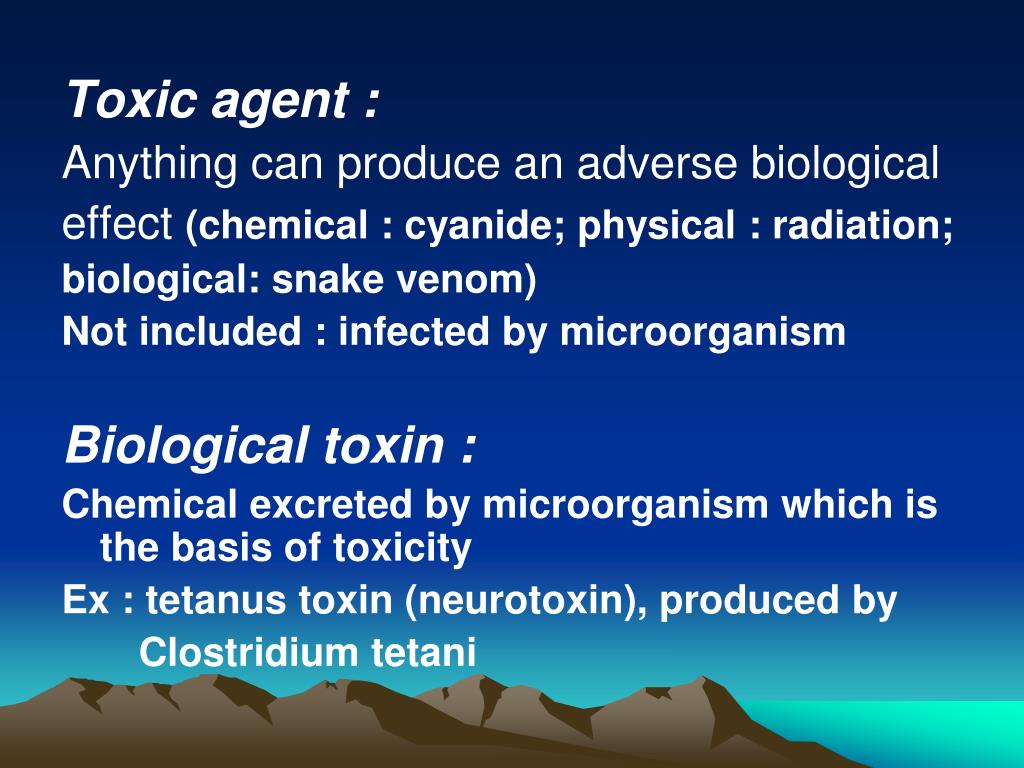 Toxic agent :

Anything can produce an adverse biological effect (chemical : cyanide; physical : radiation; biological: snake venom)

Not included : infected by microorganism

Biological toxin :

Chemical excreted by microorganism which is the basis of toxicity

Ex : tetanus toxin (neurotoxin), produced by Clostridium tetani